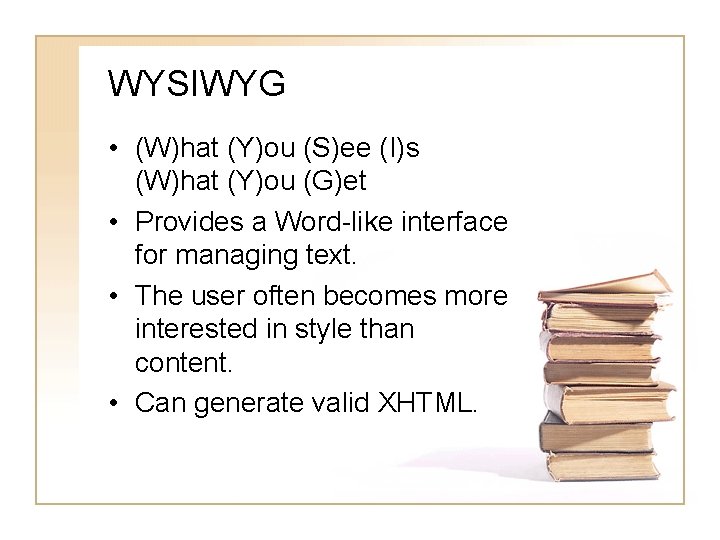 WYSIWYG

• (W)hat (Y)ou (S)ee (I)s (W)hat (Y)ou (G)et
• Provides a Word-like interface for managing text.
• The user often becomes more interested in style than content.
• Can generate valid XHTML.